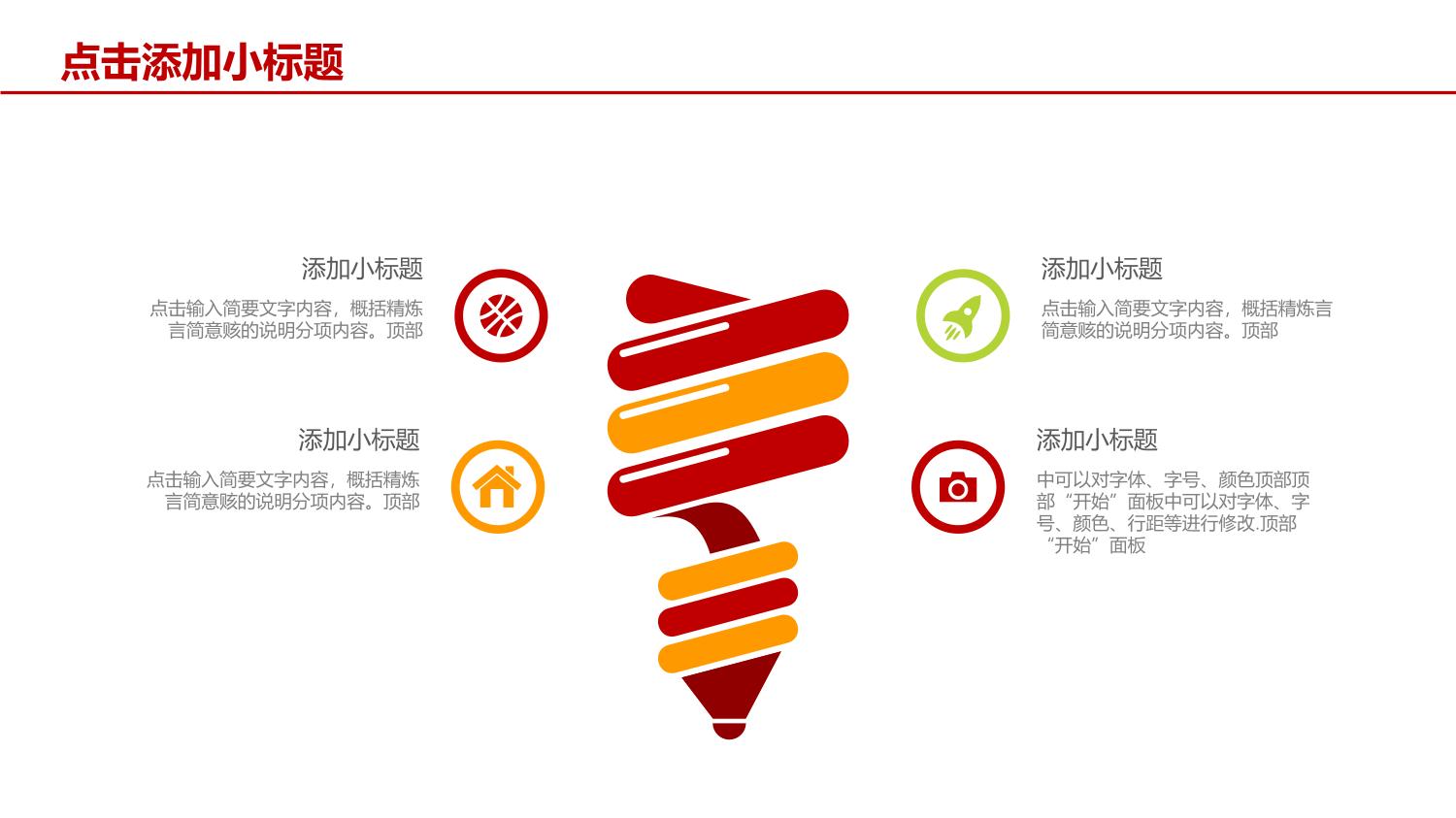 点击添加小标题

添加小标题

点击输入简要文字内容，概括精炼言简意赅的说明分项内容。顶部

添加小标题

点击输入简要文字内容，概括精炼言简意赅的说明分项内容。顶部

添加小标题

点击输入简要文字内容，概括精炼言简意赅的说明分项内容。顶部

添加小标题

中可以对字体、字号、颜色顶部顶部“开始”面板中可以对字体、字号、颜色、行距等进行修改.顶部“开始”面板